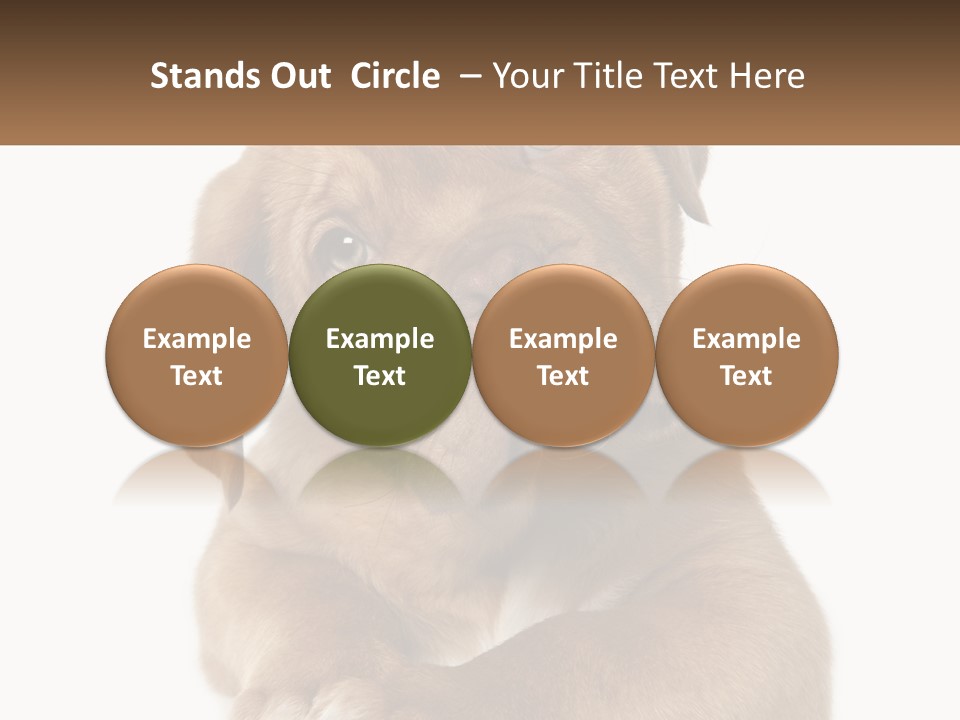 Stands Out Circle – Your Title Text Here

Example Text

Example Text

Example Text

Example Text